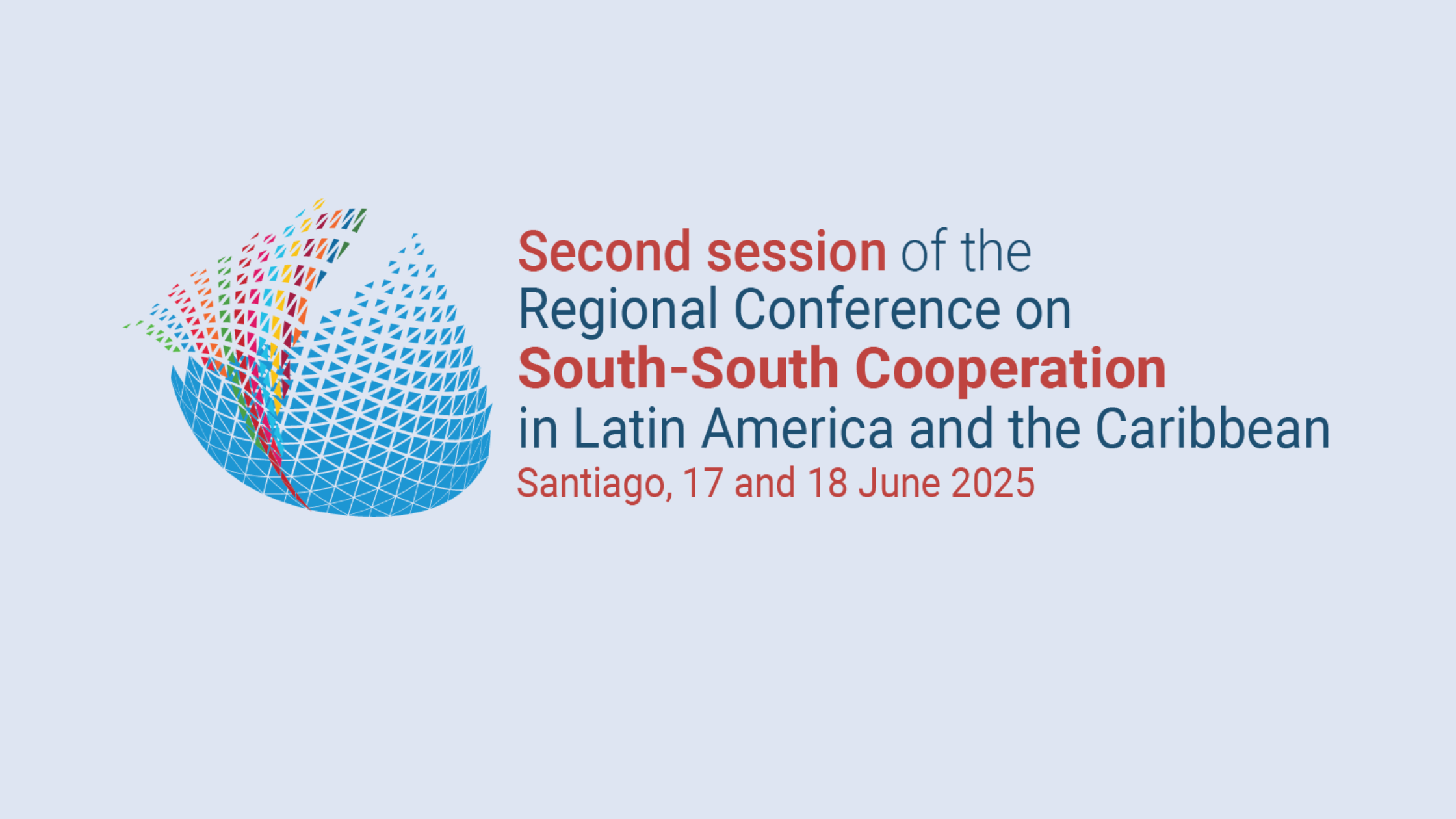 Second session of the Regional Conference on South-South Cooperation in Latin America and the Caribbean
Santiago, 17 and 18 June 2025